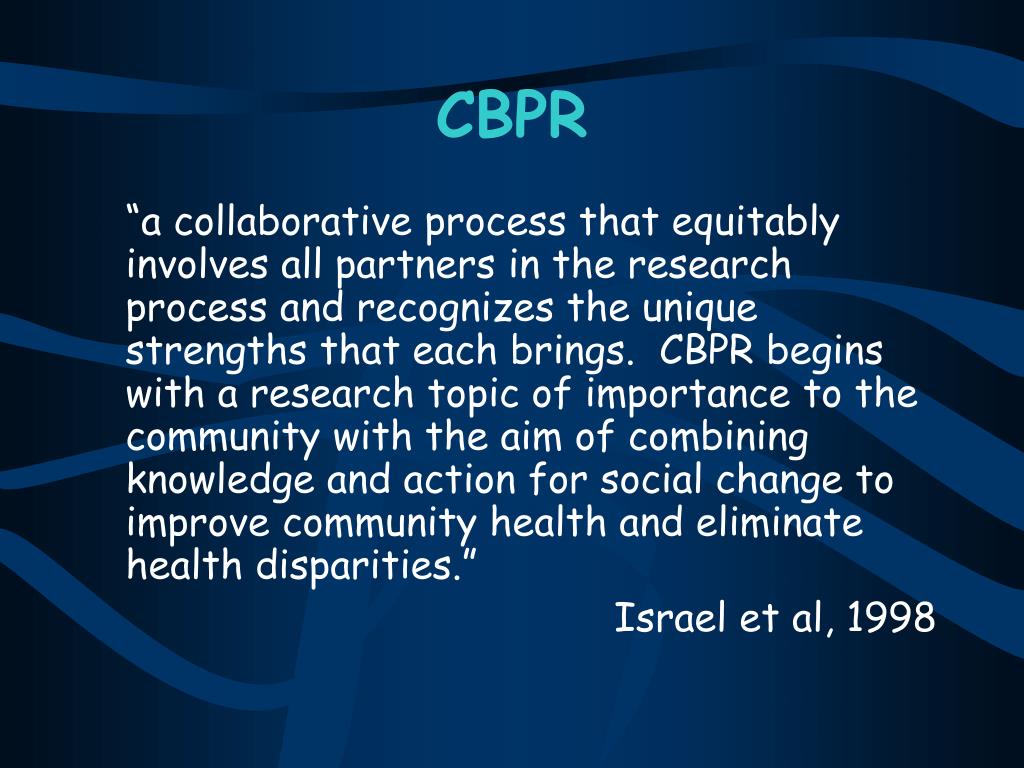 CBPR

“a collaborative process that equitably involves all partners in the research process and recognizes the unique strengths that each brings.  CBPR begins with a research topic of importance to the community with the aim of combining knowledge and action for social change to improve community health and eliminate health disparities.”

Israel et al, 1998